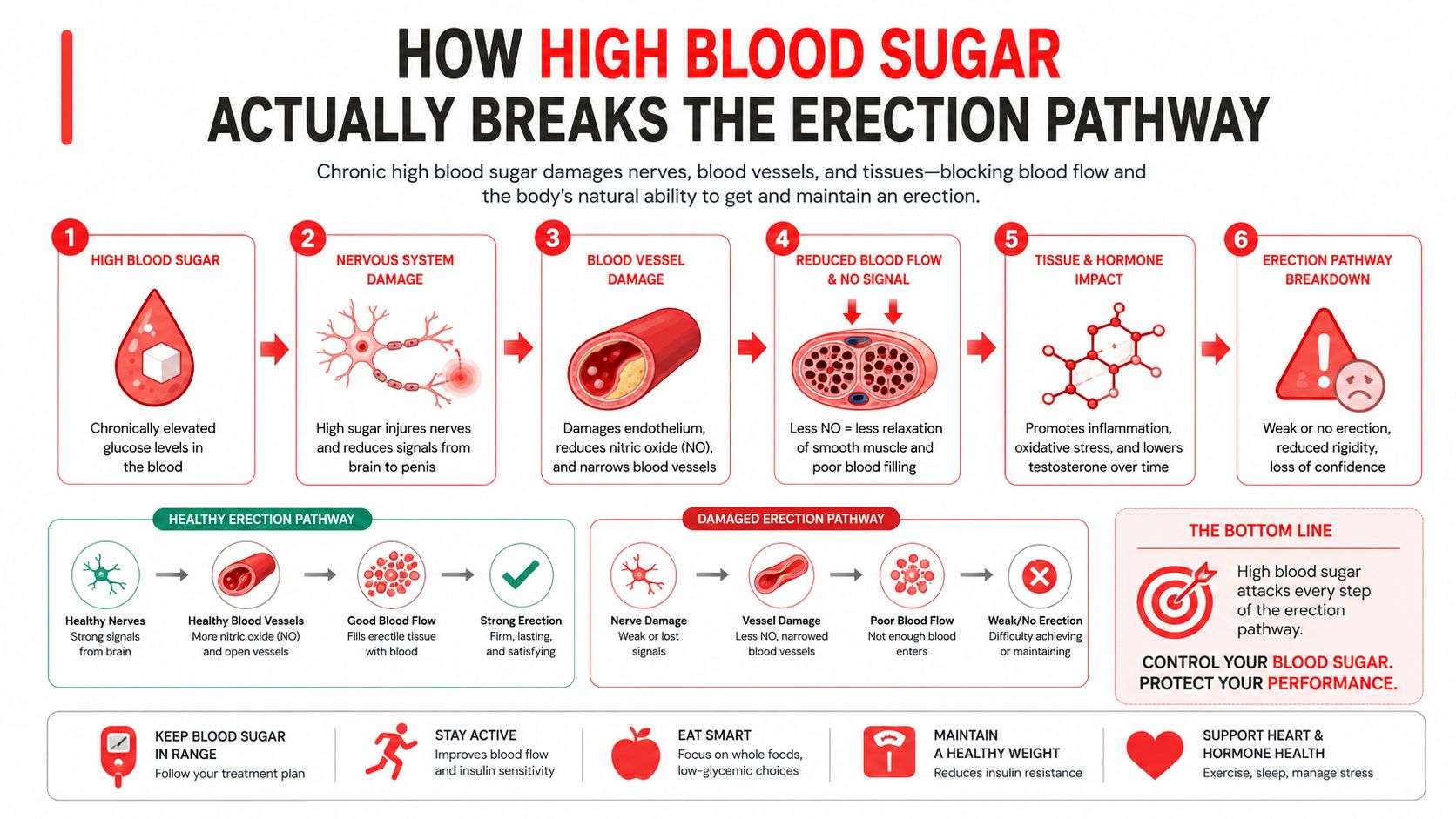 HOW HIGH BLOOD SUGAR ACTUALLY BREAKS THE ERECTION PATHWAY

Chronic high blood sugar damages nerves, blood vessels, and tissues—blocking blood flow and the body's natural ability to get and maintain an erection.

1 HIGH BLOOD SUGAR
Chronically elevated glucose levels in the blood

2 NERVOUS SYSTEM DAMAGE
High sugar injures nerves and reduces signals from brain to penis

3 BLOOD VESSEL DAMAGE
Damages endothelium, reduces nitric oxide (NO), and narrows blood vessels

4 REDUCED BLOOD FLOW & NO SIGNAL
Less NO = less relaxation of smooth muscle and poor blood filling

5 TISSUE & HORMONE IMPACT
Promotes inflammation, oxidative stress, and lowers testosterone over time

6 ERECTION PATHWAY BREAKDOWN
Weak or no erection, reduced rigidity, loss of confidence

HEALTHY ERECTION PATHWAY
Healthy Nerves
Strong signals from brain
Healthy Blood Vessels
More nitric oxide (NO) and open vessels
Good Blood Flow
Fills erectile tissue with blood
Strong Erection
Firm, lasting, and satisfying

DAMAGED ERECTION PATHWAY
Nerve Damage
Weak or lost signals
Vessel Damage
Less NO, narrowed blood vessels
Poor Blood Flow
Not enough blood enters
Weak/No Erection
Difficulty achieving or maintaining

THE BOTTOM LINE
High blood sugar attacks every step of the erection pathway.
CONTROL YOUR BLOOD SUGAR. PROTECT YOUR PERFORMANCE.

KEEP BLOOD SUGAR IN RANGE
Follow your treatment plan

STAY ACTIVE
Improves blood flow and insulin sensitivity

EAT SMART
Focus on whole foods, low-glycemic choices

MAINTAIN A HEALTHY WEIGHT
Reduces insulin resistance

SUPPORT HEART & HORMONE HEALTH
Exercise, sleep, manage stress